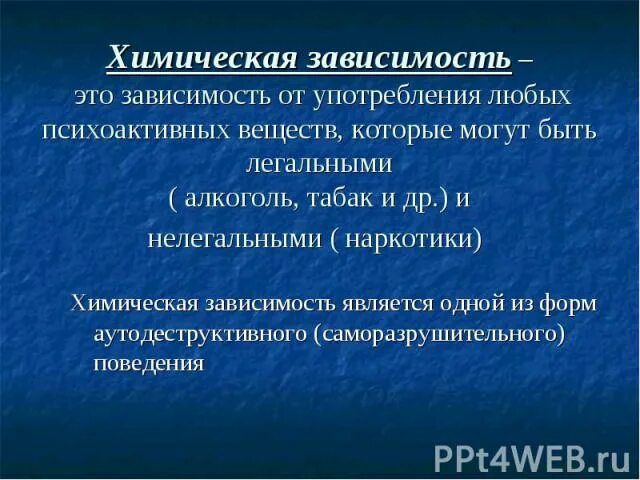 Химическая зависимость – это зависимость от употребления любых психоактивных веществ, которые могут быть легальными ( алкоголь, табак и др.) и нелегальными ( наркотики)

Химическая зависимость является одной из форм аутодеструктивного (саморазрушительного) поведения

PPt4WEB.ru